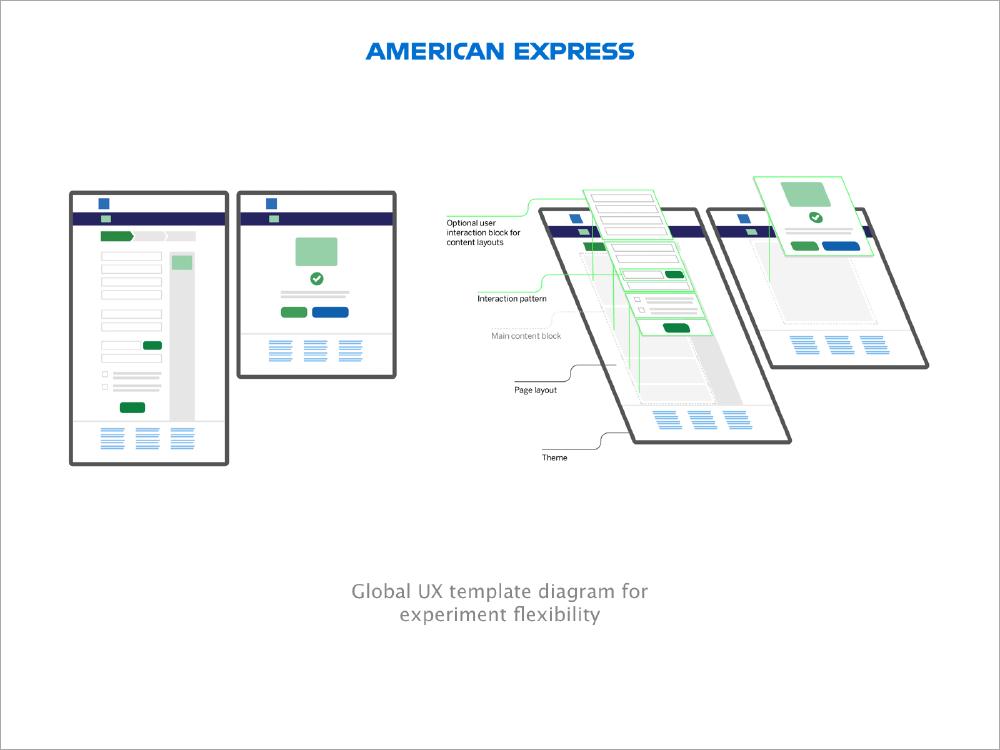 AMERICAN EXPRESS

Optional user interaction block for content layouts

Interaction pattern

Main content block

Page layout

Theme

Global UX template diagram for experiment flexibility